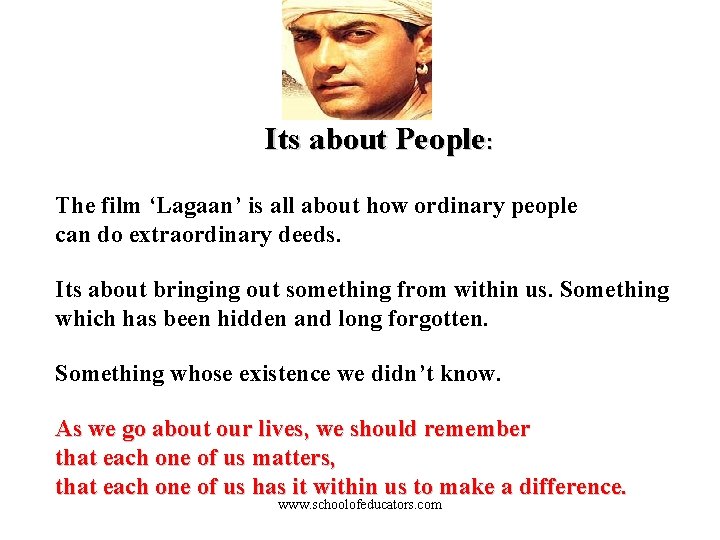 Its about People:

The film ‘Lagaan’ is all about how ordinary people can do extraordinary deeds.

Its about bringing out something from within us. Something which has been hidden and long forgotten.

Something whose existence we didn’t know.

As we go about our lives, we should remember
that each one of us matters,
that each one of us has it within us to make a difference.

www.schoolofeducators.com